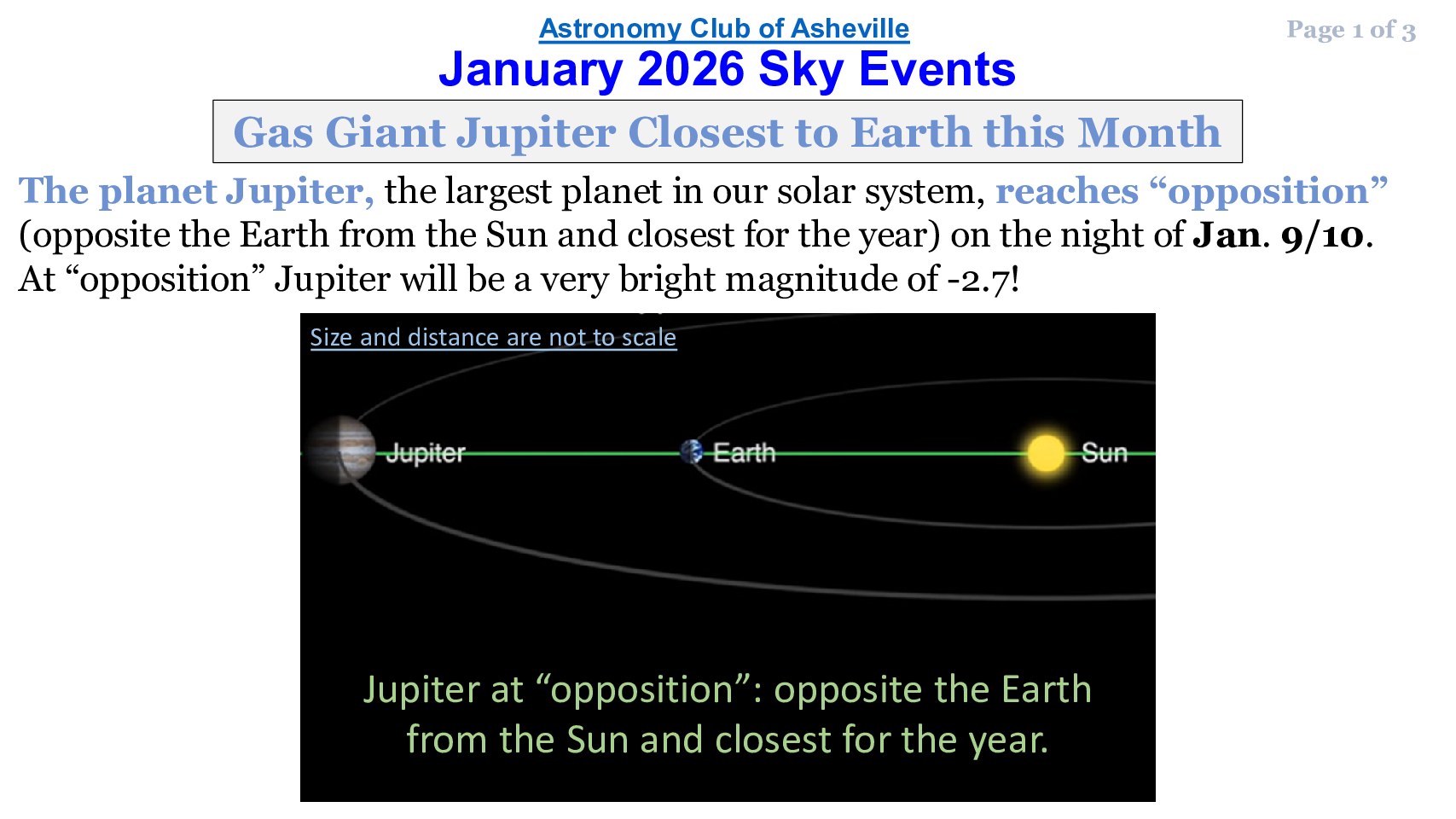 Astronomy Club of Asheville

Page 1 of 3

January 2026 Sky Events

Gas Giant Jupiter Closest to Earth this Month

The planet Jupiter, the largest planet in our solar system, reaches “opposition” (opposite the Earth from the Sun and closest for the year) on the night of Jan. 9/10. At “opposition” Jupiter will be a very bright magnitude of -2.7!

Size and distance are not to scale

Jupiter

Earth

Sun

Jupiter at “opposition”: opposite the Earth from the Sun and closest for the year.